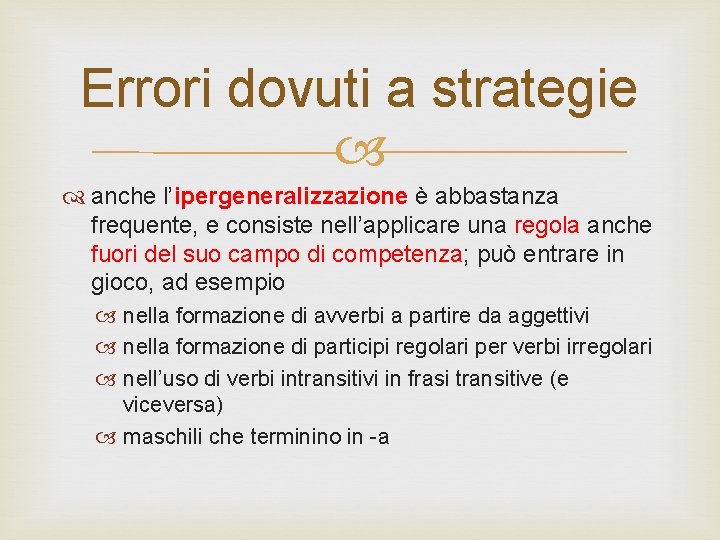 Errori dovuti a strategie

anche l'ipergeneralizzazione è abbastanza frequente, e consiste nell'applicare una regola anche fuori del suo campo di competenza; può entrare in gioco, ad esempio

nella formazione di avverbi a partire da aggettivi

nella formazione di participi regolari per verbi irregolari

nell'uso di verbi intransitivi in frasi transitive (e viceversa)

maschili che terminino in -a